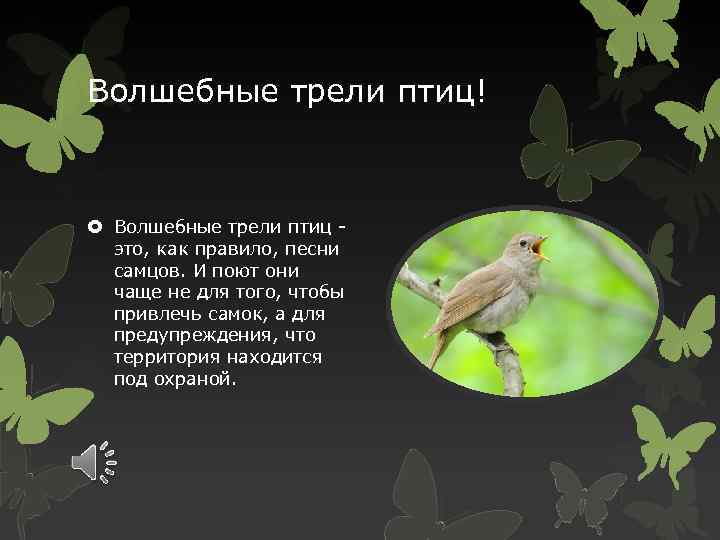 Волшебные трели птиц!

Волшебные трели птиц - это, как правило, песни самцов. И поют они чаще не для того, чтобы привлечь самок, а для предупреждения, что территория находится под охраной.